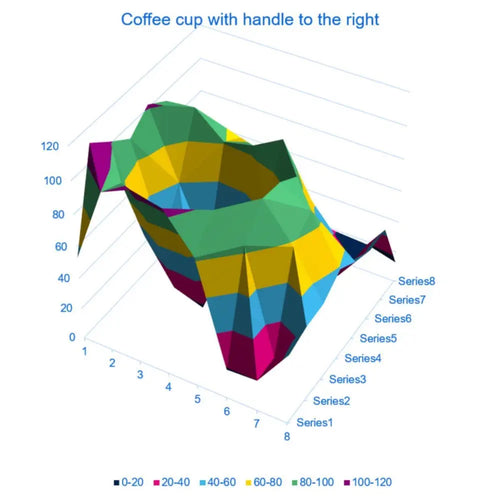 Coffee cup with handle to the right

120
100
80
60
40
20
0

1
2
3
4
5
6
7
8

Series8
Series7
Series6
Series5
Series4
Series3
Series2
Series1

0-20 20-40 40-60 60-80 80-100 100-120